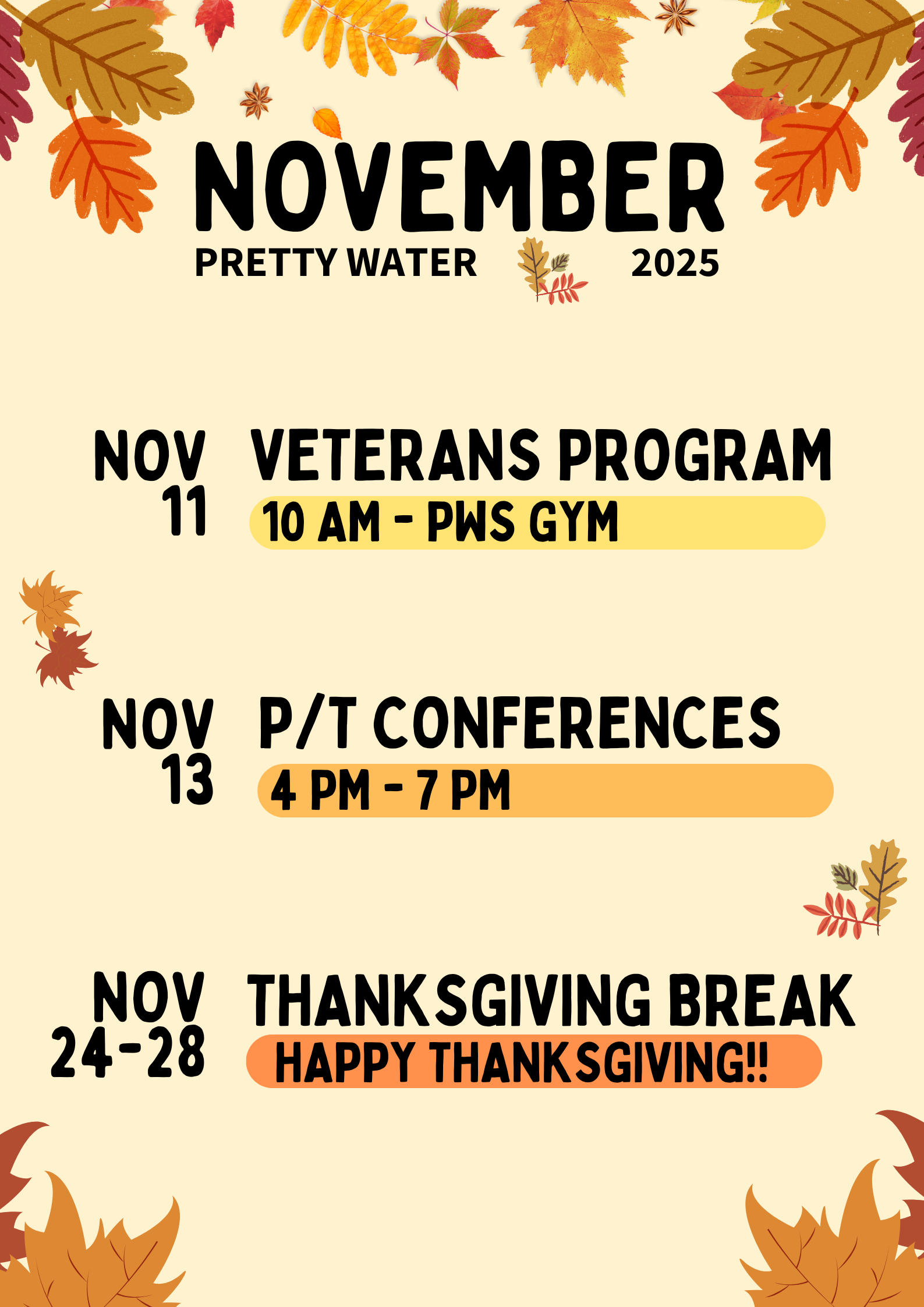 NOVEMBER

PRETTY WATER 2025

NOV 11 VETERANS PROGRAM

10 AM - PWS GYM

NOV 13 P/T CONFERENCES

4 PM - 7 PM

NOV 24-28 THANKSGIVING BREAK

HAPPY THANKSGIVING!!